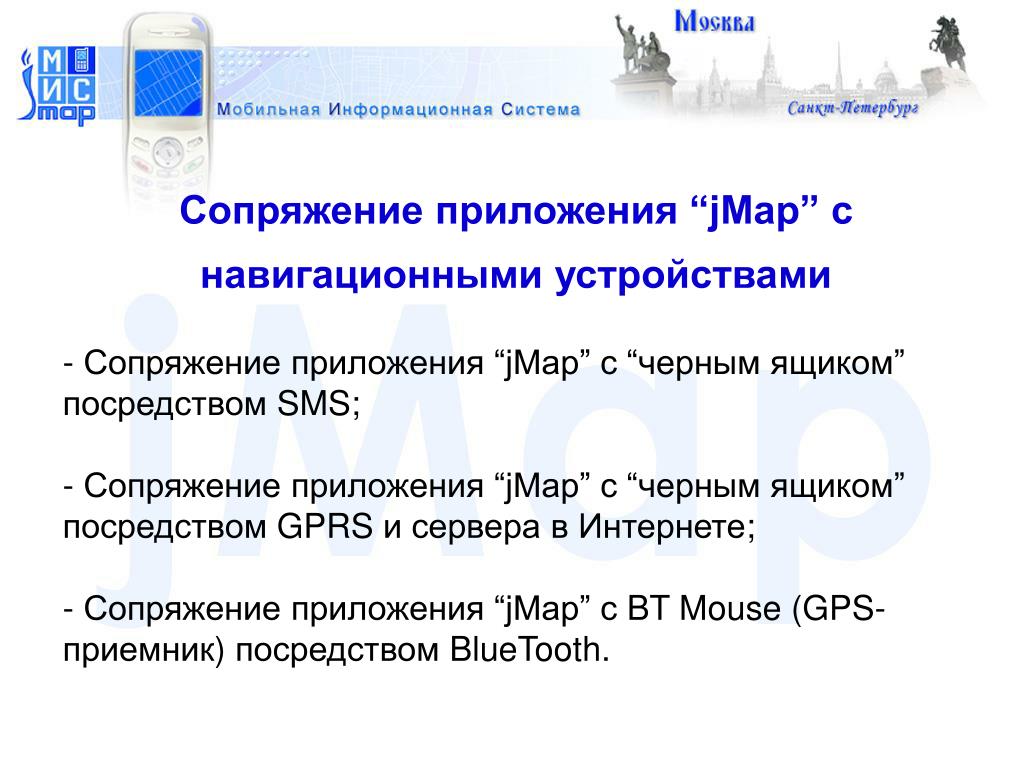 МИС jmap

Мобильная Информационная Система

Москва

Санкт-Петербург

Сопряжение приложения “jMap” с навигационными устройствами

- Сопряжение приложения “jMap” с “черным ящиком” посредством SMS;

- Сопряжение приложения “jMap” с “черным ящиком” посредством GPRS и сервера в Интернете;

- Сопряжение приложения “jMap” с BT Mouse (GPS-приемник) посредством BlueTooth.

jMap